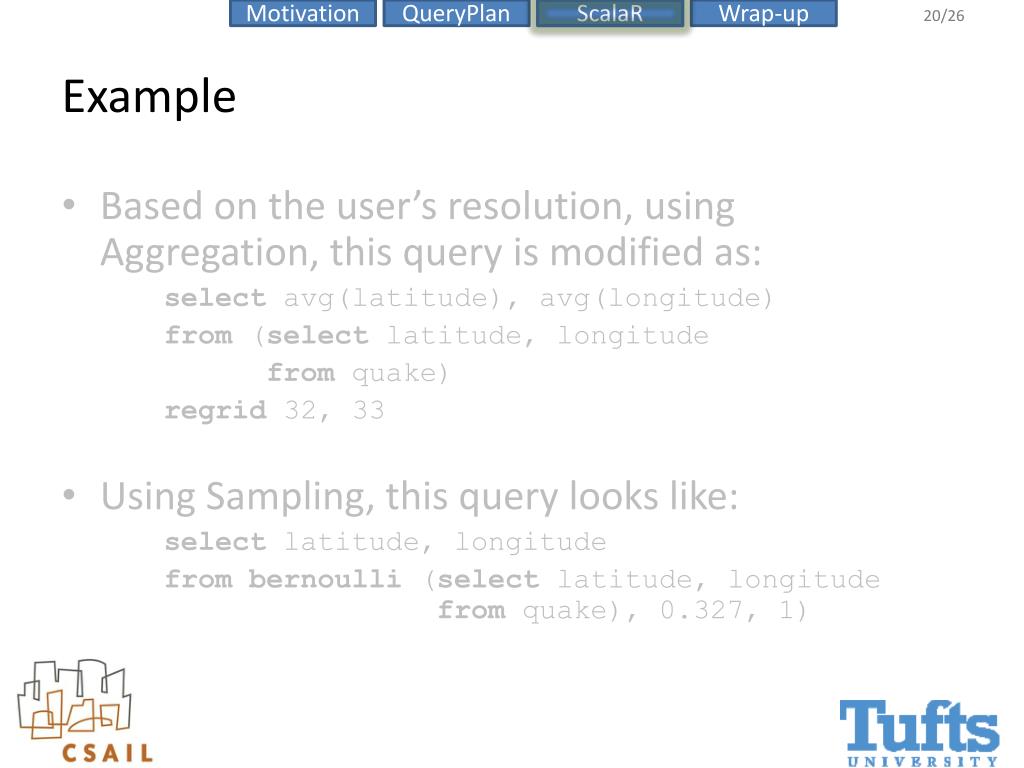 Motivation QueryPlan ScalaR Wrap-up 20/26

Example

• Based on the user's resolution, using Aggregation, this query is modified as:

select avg(latitude), avg(longitude)
from (select latitude, longitude
from quake)
regrid 32, 33

• Using Sampling, this query looks like:

select latitude, longitude
from bernoulli (select latitude, longitude
from quake), 0.327, 1)

CSAIL

Tufts
UNIVERSITY